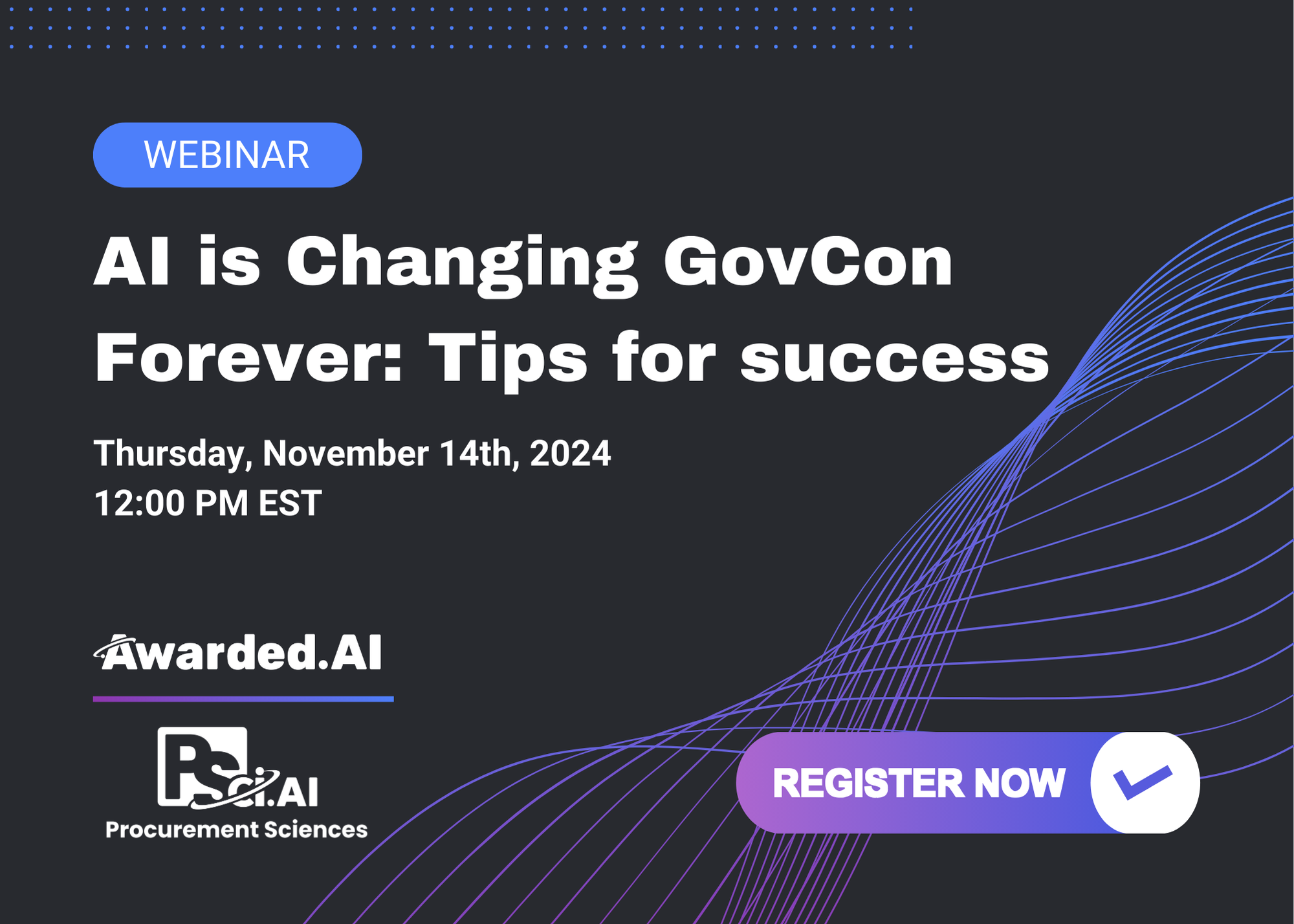 WEBINAR

AI is Changing GovCon Forever: Tips for success

Thursday, November 14th, 2024
12:00 PM EST

Awarded.AI

PSci.AI
Procurement Sciences

REGISTER NOW